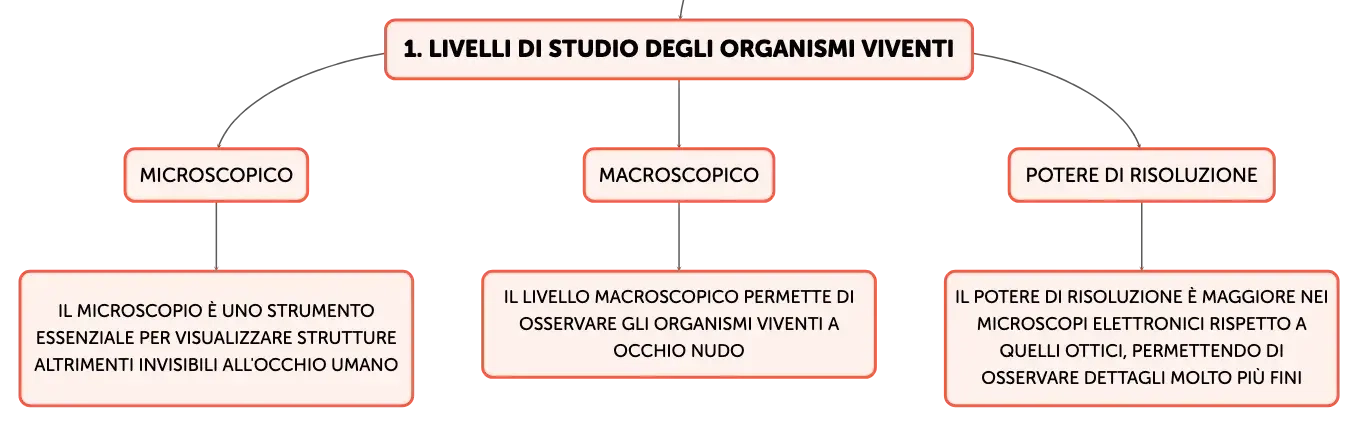 1. LIVELLI DI STUDIO DEGLI ORGANISMI VIVENTI

MICROSCOPICO

IL MICROSCOPIO È UNO STRUMENTO ESSENZIALE PER VISUALIZZARE STRUTTURE ALTRIMENTI INVISIBILI ALL'OCCHIO UMANO

MACROSCOPICO

IL LIVELLO MACROSCOPICO PERMETTE DI OSSERVARE GLI ORGANISMI VIVENTI A OCCHIO NUDO

POTERE DI RISOLUZIONE

IL POTERE DI RISOLUZIONE È MAGGIORE NEI MICROSCOPI ELETTRONICI RISPETTO A QUELLI OTTICI, PERMETTENDO DI OSSERVARE DETTAGLI MOLTO PIÙ FINI